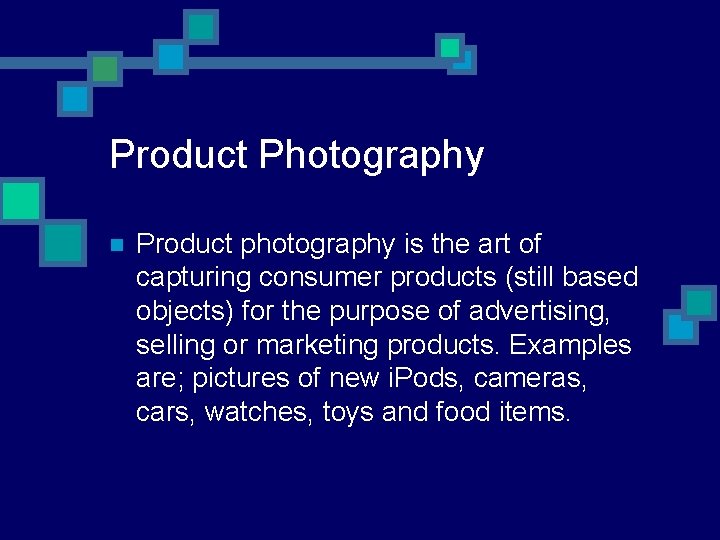 Product Photography

Product photography is the art of capturing consumer products (still based objects) for the purpose of advertising, selling or marketing products. Examples are; pictures of new iPods, cameras, cars, watches, toys and food items.